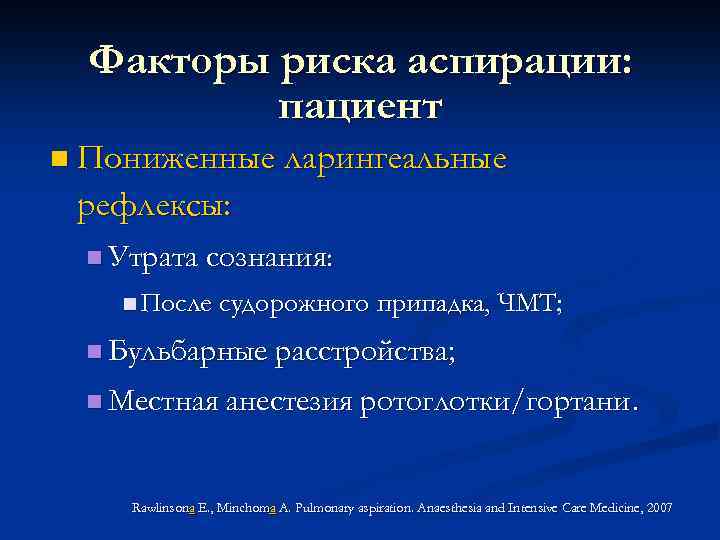 Факторы риска аспирации: пациент

Пониженные ларингеальные рефлексы:

Утрата сознания:

После судорожного припадка, ЧМТ;

Бульбарные расстройства;

Местная анестезия ротоглотки/гортани.

Rawlinsona E., Minchoma A. Pulmonary aspiration. Anaesthesia and Intensive Care Medicine, 2007